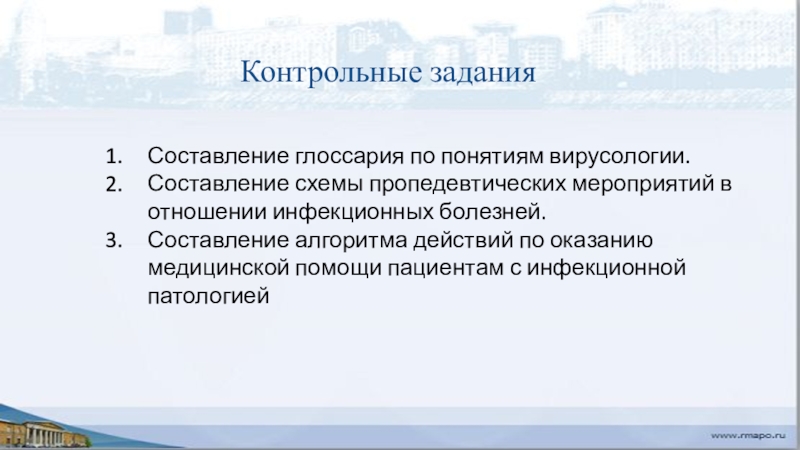 Контрольные задания

1. Составление глоссария по понятиям вирусологии.
2. Составление схемы пропедевтических мероприятий в отношении инфекционных болезней.
3. Составление алгоритма действий по оказанию медицинской помощи пациентам с инфекционной патологией

www.rmapo.ru